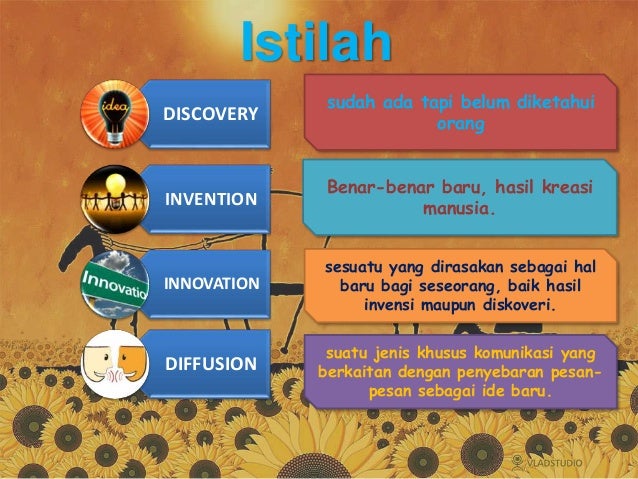 Istilah

idea

DISCOVERY

sudah ada tapi belum diketahui orang

INVENTION

Benar-benar baru, hasil kreasi manusia.

Innovatio

INNOVATION

sesuatu yang dirasakan sebagai hal baru bagi seseorang, baik hasil invensi maupun diskoveri.

DIFFUSION

suatu jenis khusus komunikasi yang berkaitan dengan penyebaran pesan-pesan sebagai ide baru.

VLADSTUDIO